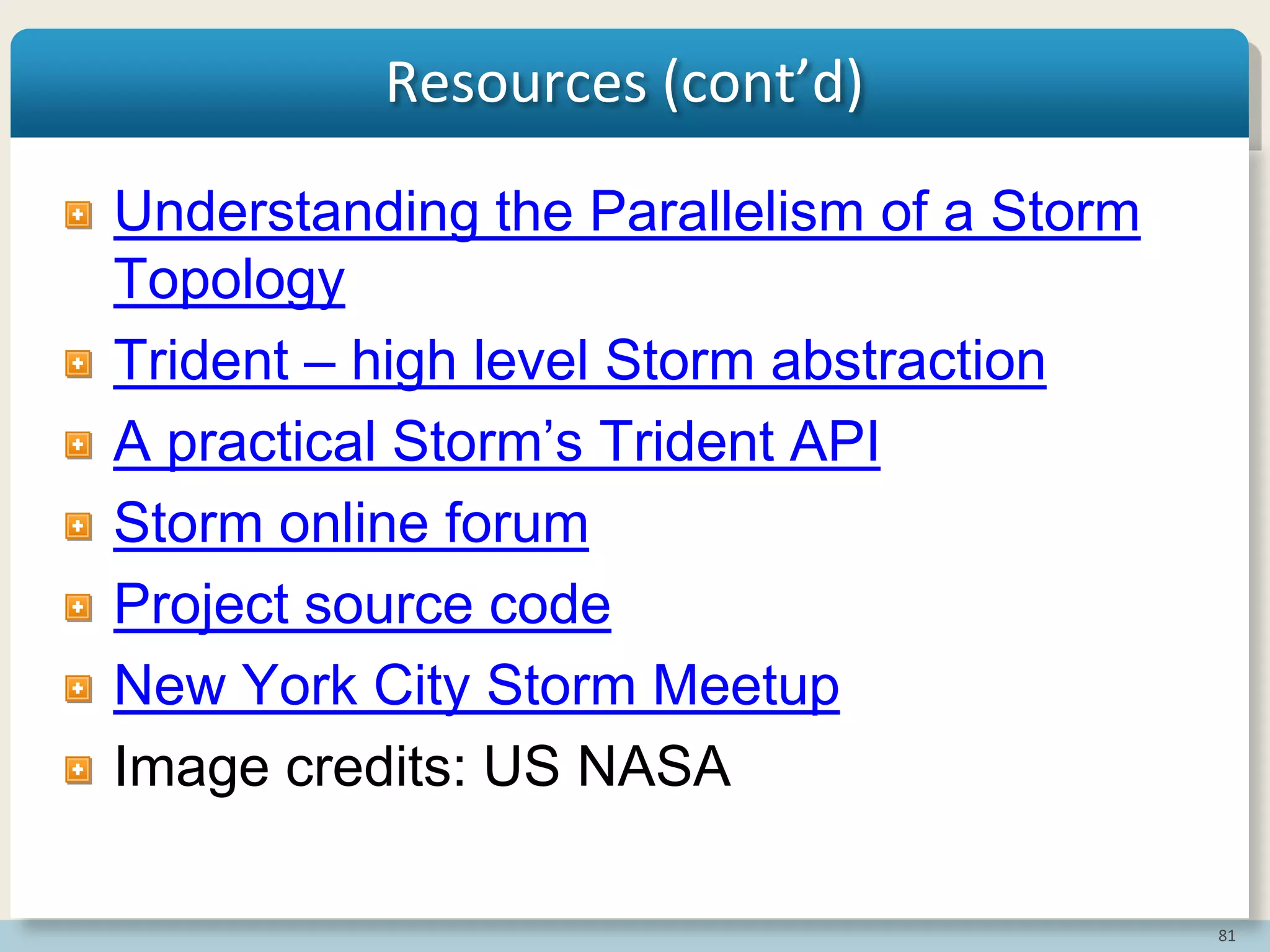 Resources (cont’d)

Understanding the Parallelism of a Storm Topology

Trident – high level Storm abstraction

A practical Storm’s Trident API

Storm online forum

Project source code

New York City Storm Meetup

Image credits: US NASA

81